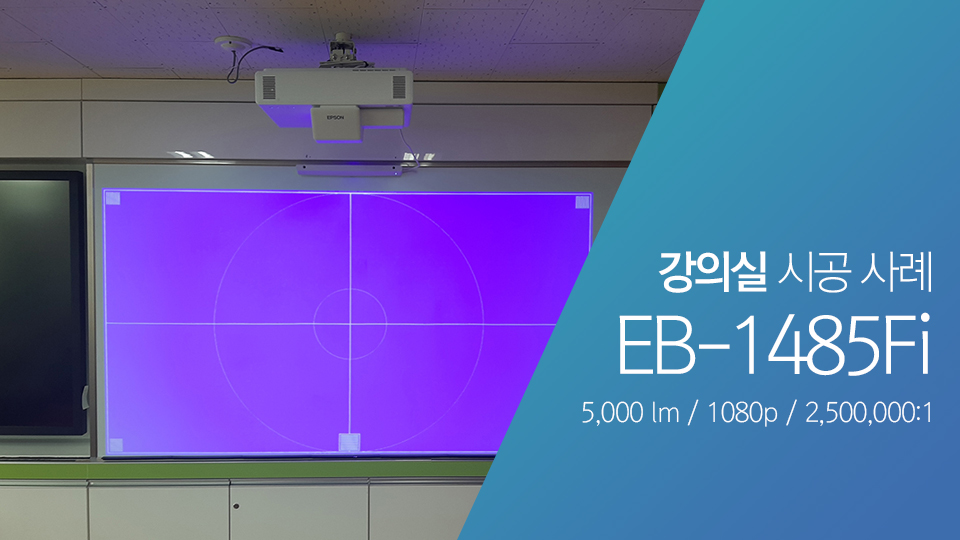 EPSON

강의실 시공 사례

EB-1485Fi

5,000 lm / 1080p / 2,500,000:1